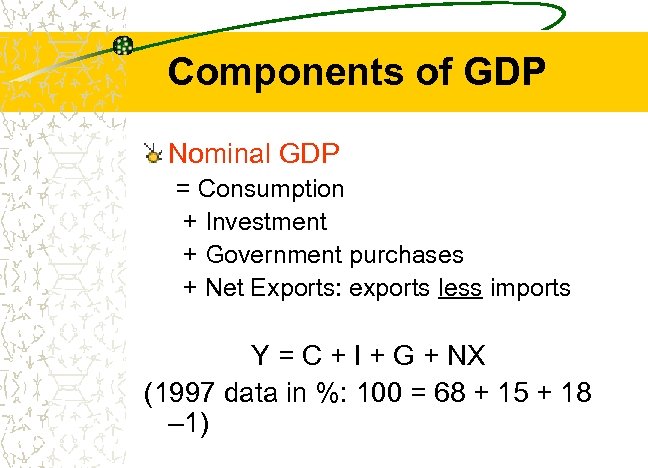 Components of GDP

Nominal GDP
= Consumption
+ Investment
+ Government purchases
+ Net Exports: exports less imports

Y = C + I + G + NX
(1997 data in %: 100 = 68 + 15 + 18 –1)